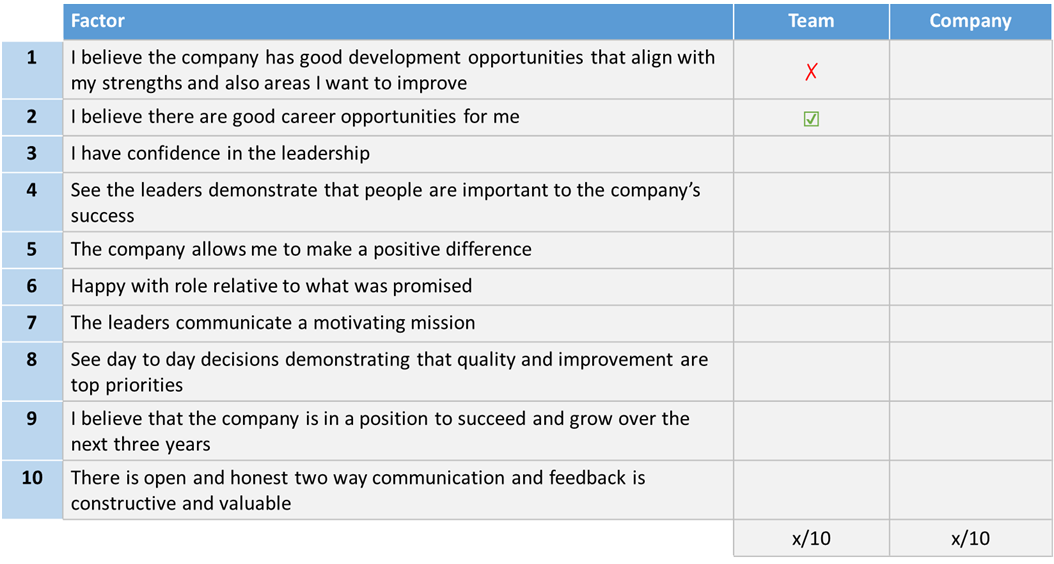 | | Factor | Team | Company |
|---|---|---|---|
| 1 | I believe the company has good development opportunities that align with my strengths and also areas I want to improve | ✗ | |
| 2 | I believe there are good career opportunities for me | ☑ | |
| 3 | I have confidence in the leadership | | |
| 4 | See the leaders demonstrate that people are important to the company's success | | |
| 5 | The company allows me to make a positive difference | | |
| 6 | Happy with role relative to what was promised | | |
| 7 | The leaders communicate a motivating mission | | |
| 8 | See day to day decisions demonstrating that quality and improvement are top priorities | | |
| 9 | I believe that the company is in a position to succeed and grow over the next three years | | |
| 10 | There is open and honest two way communication and feedback is constructive and valuable | | |
| | | x/10 | x/10 |